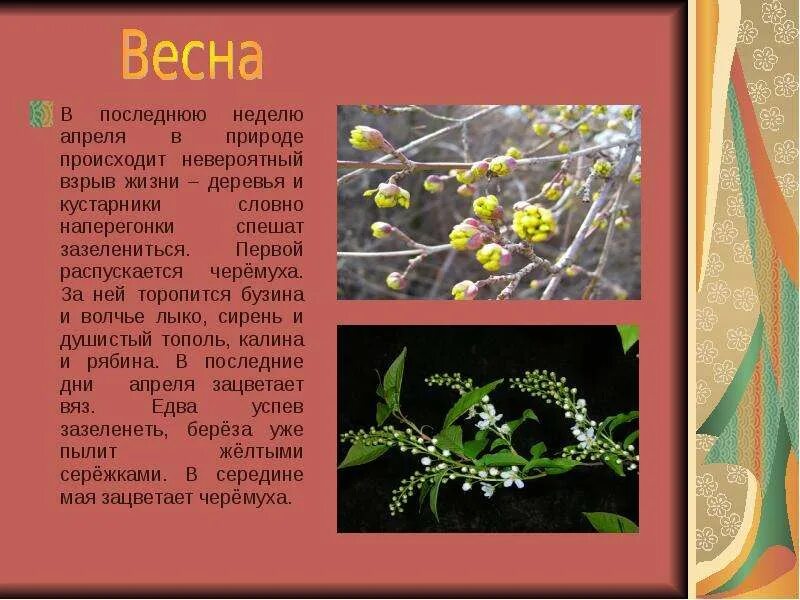 Весна

В последнюю неделю апреля в природе происходит невероятный взрыв жизни – деревья и кустарники словно наперегонки спешат зазелениться. Первой распускается черёмуха. За ней торопится бузина и волчье лыко, сирень и душистый тополь, калина и рябина. В последние дни апреля зацветает вяз. Едва успев зазеленеть, берёза уже пылит жёлтыми серёжками. В середине мая зацветает черёмуха.